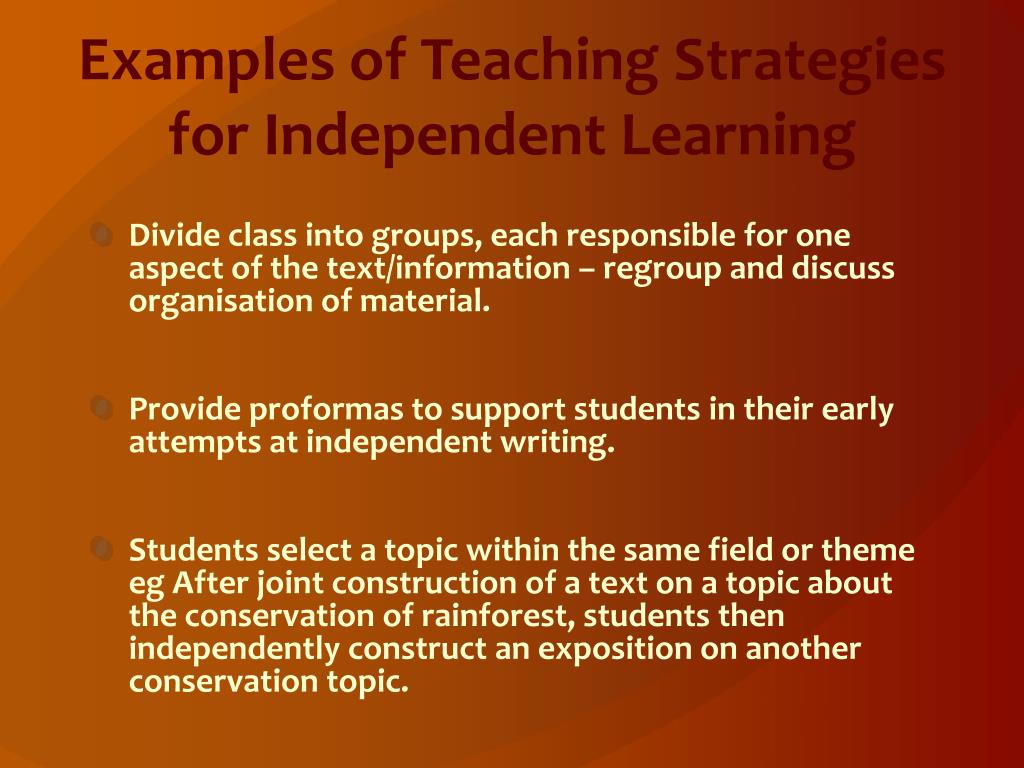 Examples of Teaching Strategies for Independent Learning

Divide class into groups, each responsible for one aspect of the text/information – regroup and discuss organisation of material.

Provide proformas to support students in their early attempts at independent writing.

Students select a topic within the same field or theme eg After joint construction of a text on a topic about the conservation of rainforest, students then independently construct an exposition on another conservation topic.